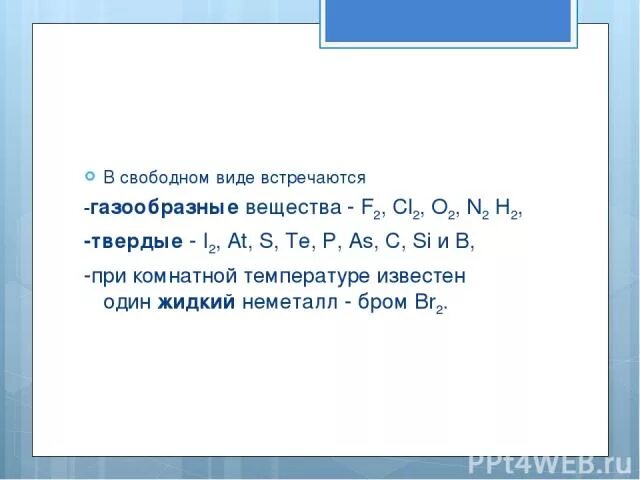 В свободном виде встречаются

-газообразные вещества - $F_2$, $Cl_2$, $O_2$, $N_2$ $H_2$,

-твердые - $I_2$, At, S, Te, P, As, C, Si и B,

-при комнатной температуре известен один жидкий неметалл - бром $Br_2$.

PPt4WEB.ru